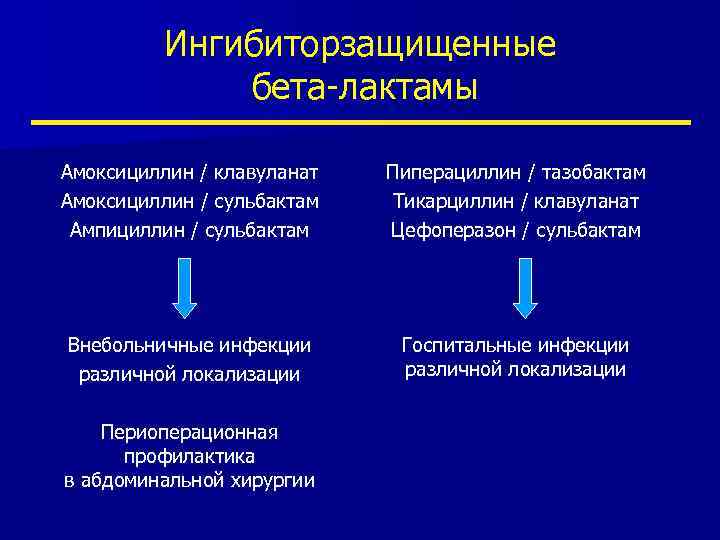 Ингибиторзащищенные бета-лактамы

Амоксициллин / клавуланат
Амоксициллин / сульбактам
Ампициллин / сульбактам

Внебольничные инфекции различной локализации

Периоперационная профилактика в абдоминальной хирургии

Пиперациллин / тазобактам
Тикарциллин / клавуланат
Цефоперазон / сульбактам

Госпитальные инфекции различной локализации